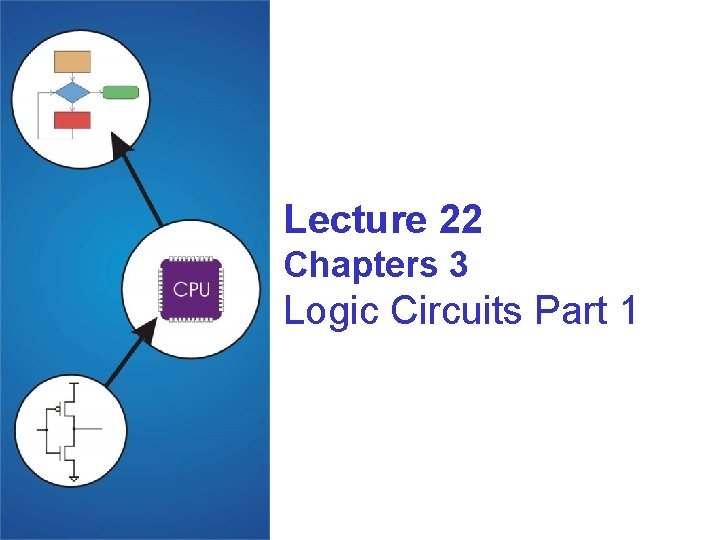 CPU

Lecture 22
Chapters 3
Logic Circuits Part 1